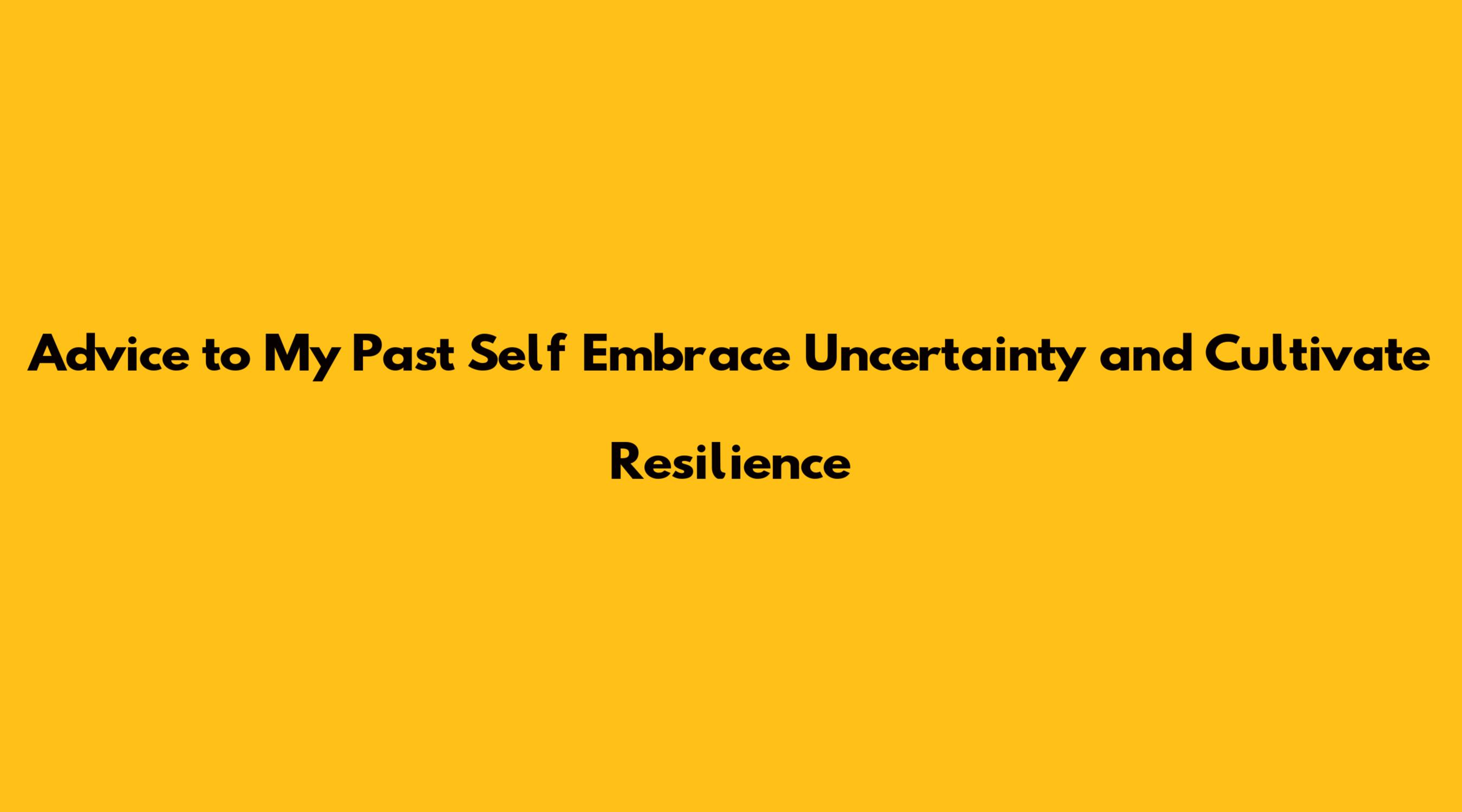 Advice to My Past Self Embrace Uncertainty and Cultivate Resilience